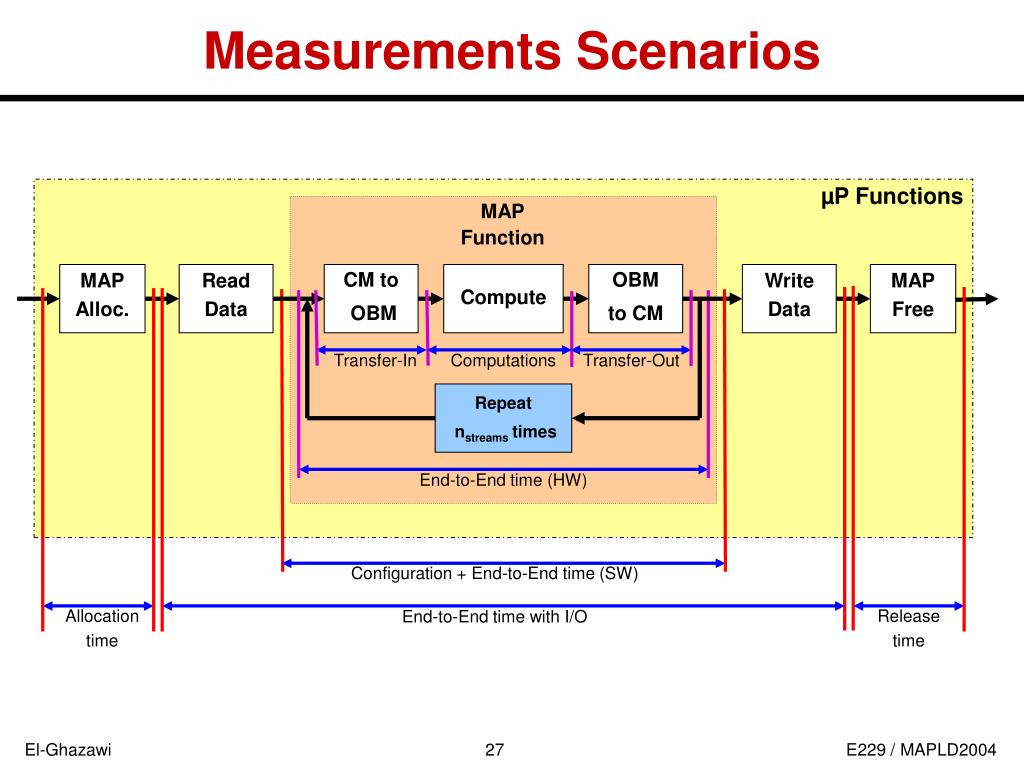 Measurements Scenarios

µP Functions

MAP Function

MAP Alloc.

Read Data

CM to OBM

Compute

OBM to CM

Write Data

MAP Free

Transfer-In

Computations

Transfer-Out

Repeat $n_{streams}$ times

End-to-End time (HW)

Configuration + End-to-End time (SW)

Allocation time

End-to-End time with I/O

Release time

El-Ghazawi

27

E229 / MAPLD2004